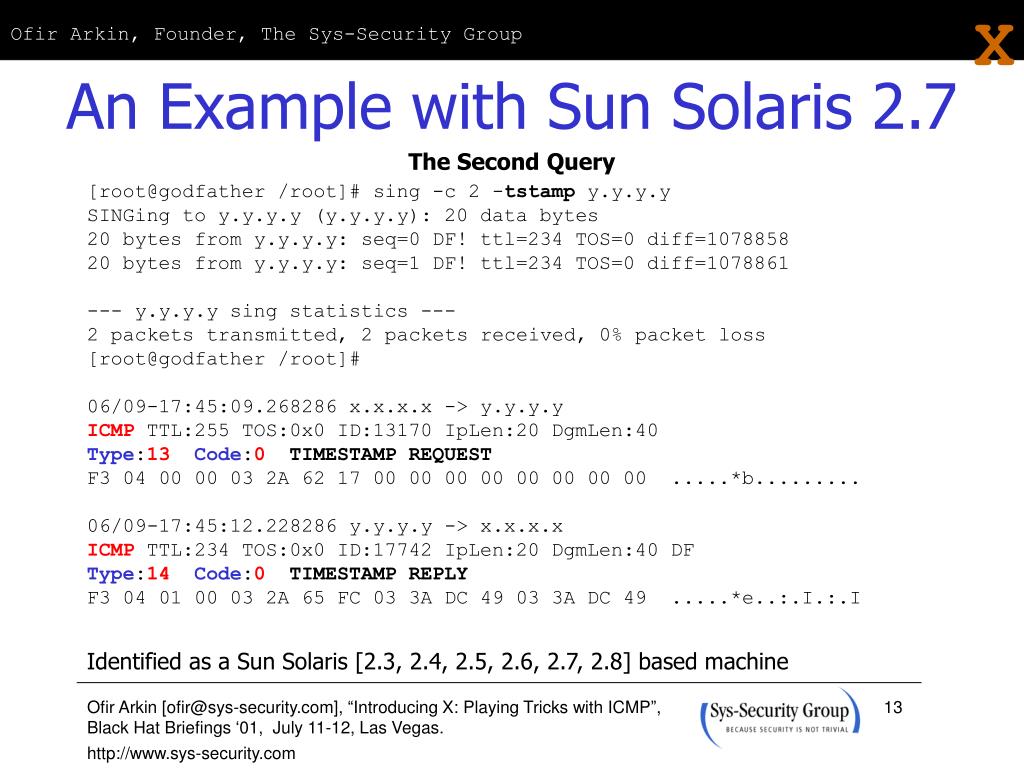 Ofir Arkin, Founder, The Sys-Security Group

X

An Example with Sun Solaris 2.7

The Second Query

[root@godfather /root]# sing -c 2 -tstamp y.y.y.y
SINGing to y.y.y.y (y.y.y.y): 20 data bytes
20 bytes from y.y.y.y: seq=0 DF! ttl=234 TOS=0 diff=1078858
20 bytes from y.y.y.y: seq=1 DF! ttl=234 TOS=0 diff=1078861

--- y.y.y.y sing statistics ---
2 packets transmitted, 2 packets received, 0% packet loss
[root@godfather /root]#

06/09-17:45:09.268286 x.x.x.x -> y.y.y.y
ICMP TTL:255 TOS:0x0 ID:13170 IpLen:20 DgmLen:40
Type:13 Code:0 TIMESTAMP REQUEST
F3 04 00 00 03 2A 62 17 00 00 00 00 00 00 00 00 .....*b.........

06/09-17:45:12.228286 y.y.y.y -> x.x.x.x
ICMP TTL:234 TOS:0x0 ID:17742 IpLen:20 DgmLen:40 DF
Type:14 Code:0 TIMESTAMP REPLY
F3 04 01 00 03 2A 65 FC 03 3A DC 49 03 3A DC 49 .....*e..:.I.:.I

Identified as a Sun Solaris [2.3, 2.4, 2.5, 2.6, 2.7, 2.8] based machine

Ofir Arkin [ofir@sys-security.com], “Introducing X: Playing Tricks with ICMP”, Black Hat Briefings ‘01, July 11-12, Las Vegas.
http://www.sys-security.com

Sys-Security Group
BECAUSE SECURITY IS NOT TRIVIAL

13